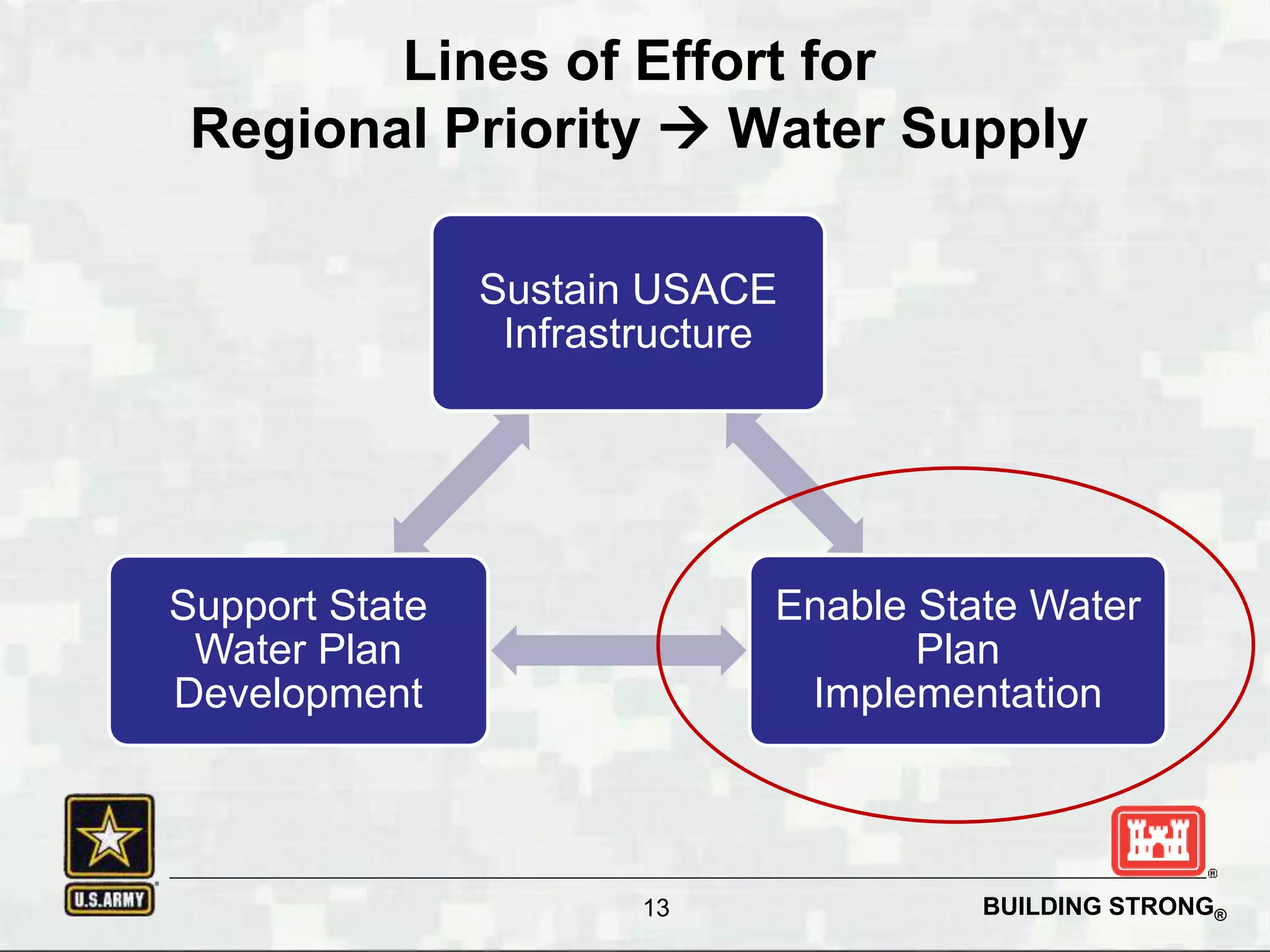 Lines of Effort for Regional Priority → Water Supply

Sustain USACE Infrastructure

Support State Water Plan Development

Enable State Water Plan Implementation

U.S.ARMY

13

BUILDING STRONG®